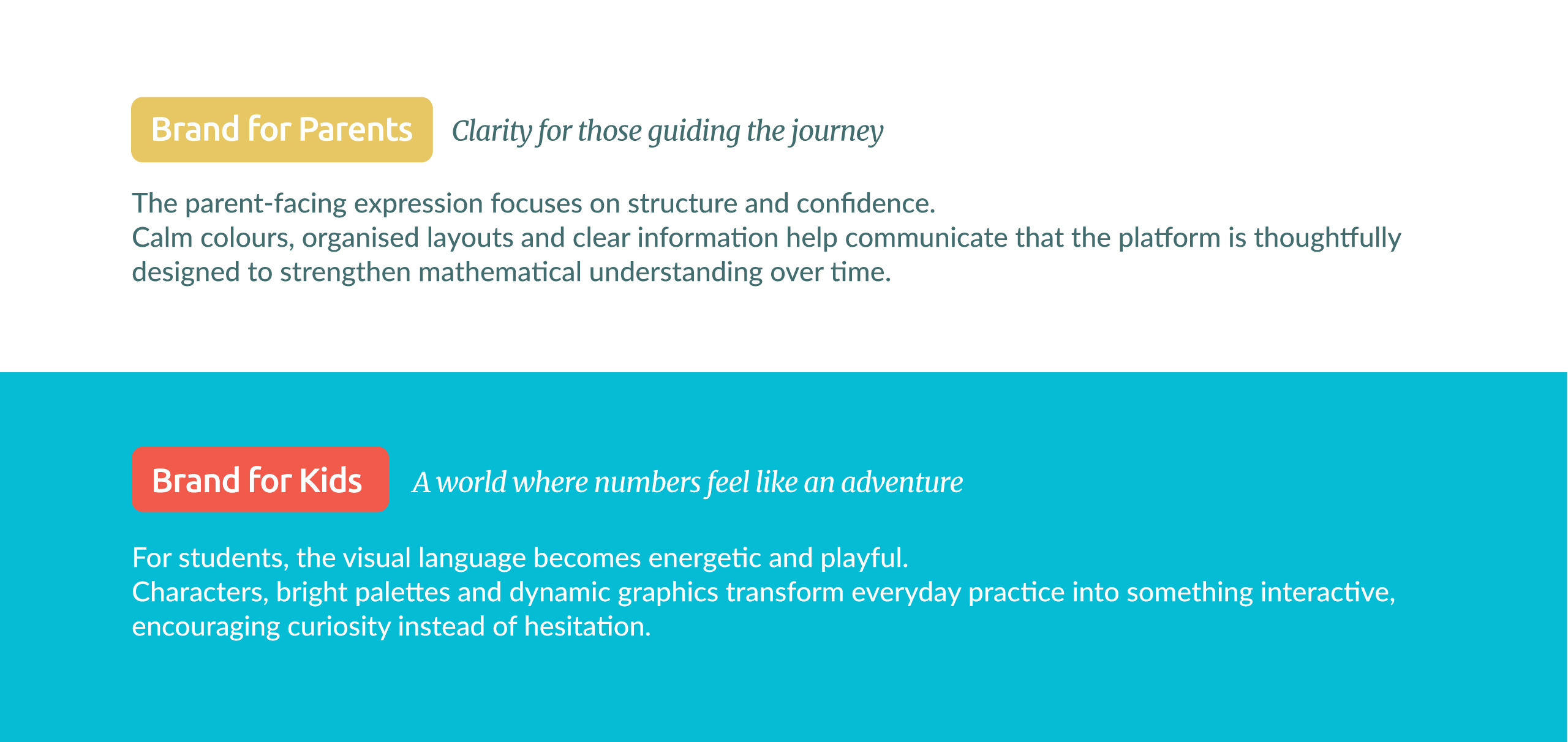 Brand for Parents Clarity for those guiding the journey

The parent-facing expression focuses on structure and confidence.
Calm colours, organised layouts and clear information help communicate that the platform is thoughtfully designed to strengthen mathematical understanding over time.

Brand for Kids A world where numbers feel like an adventure

For students, the visual language becomes energetic and playful.
Characters, bright palettes and dynamic graphics transform everyday practice into something interactive, encouraging curiosity instead of hesitation.